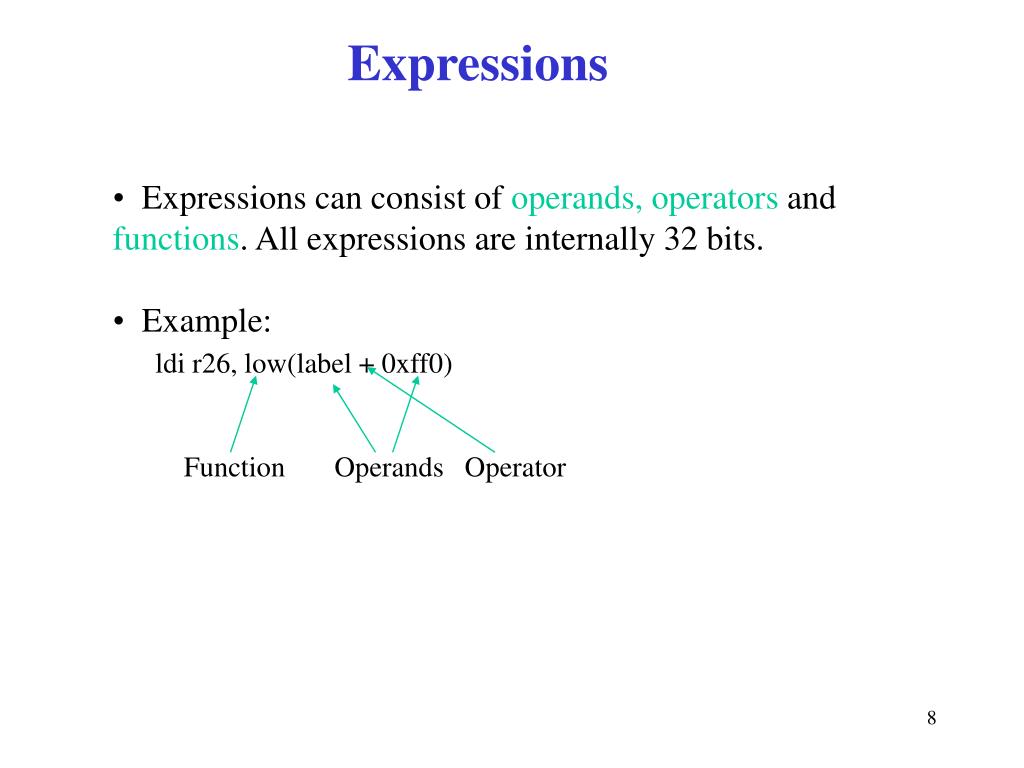 Expressions

• Expressions can consist of operands, operators and functions. All expressions are internally 32 bits.

• Example:
ldi r26, low(label + 0xff0)

Function Operands Operator

8